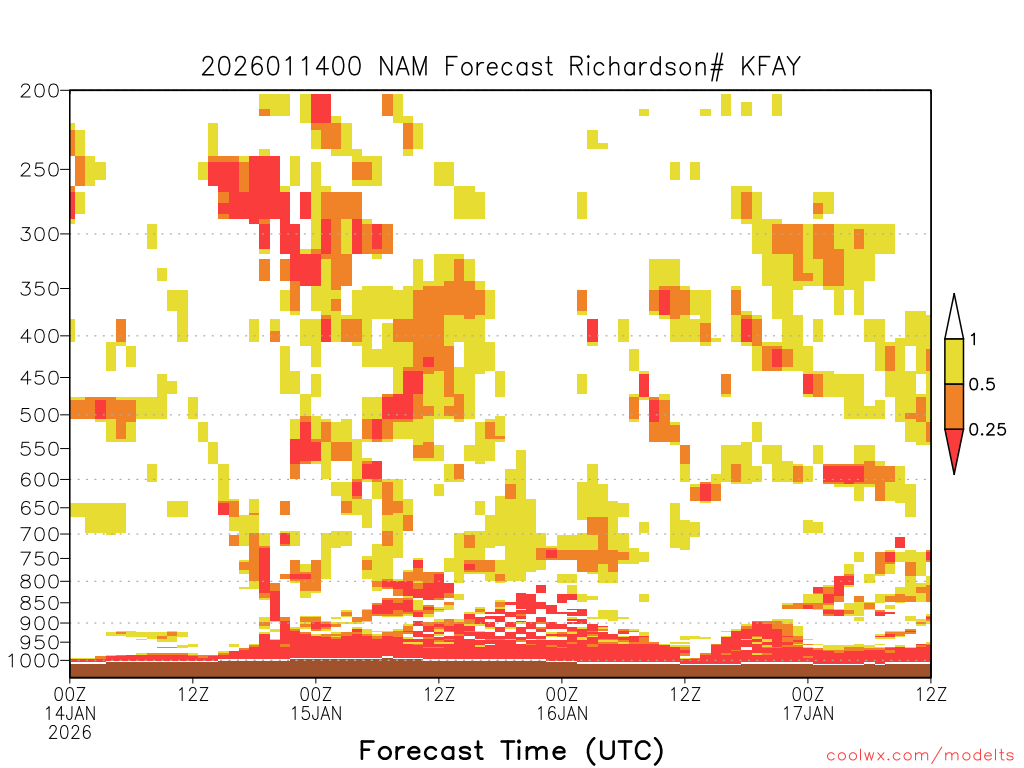 2026011400 NAM Forecast Richardson# KFAY

200
250
300
350
400
450
500
550
600
650
700
750
800
850
900
950
1000

1
0.5
0.25

00Z
14JAN
2026
12Z
00Z
15JAN
12Z
00Z
16JAN
12Z
00Z
17JAN
12Z

Forecast Time (UTC)

coolwx.com/modelts